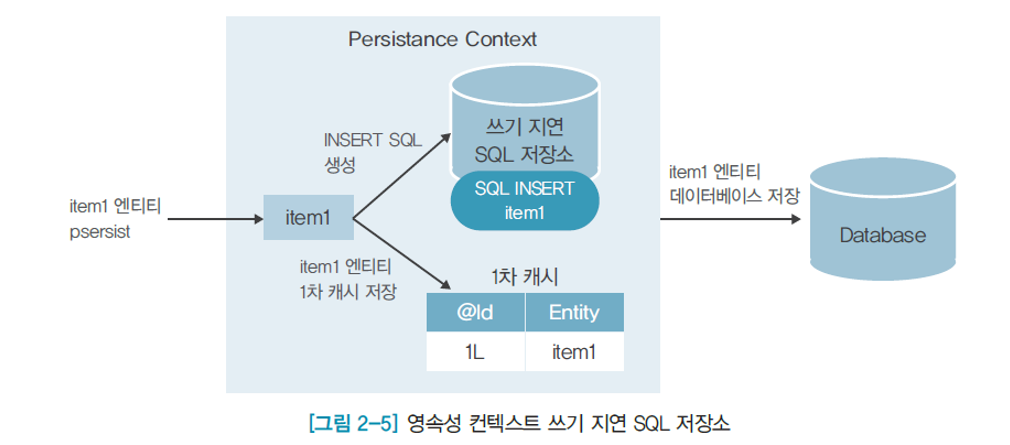 Persistance Context

item1 엔티티
psersist

item1

INSERT SQL
생성

쓰기 지연
SQL 저장소

SQL INSERT
item1

item1 엔티티
1차 캐시 저장

1차 캐시

| @Id | Entity |
|---|---|
| 1L | item1 |

item1 엔티티
데이터베이스 저장

Database

[그림 2-5] 영속성 컨텍스트 쓰기 지연 SQL 저장소